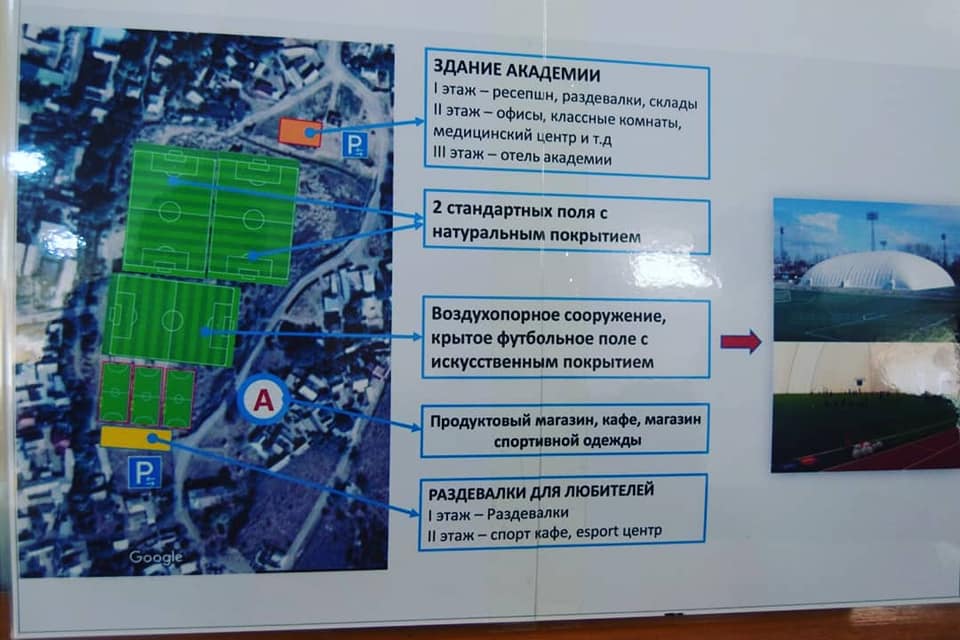 P

P

A

Google

ЗДАНИЕ АКАДЕМИИ
I этаж – ресепшн, раздевалки, склады
II этаж – офисы, классные комнаты, медицинский центр и т.д
III этаж – отель академии

2 стандартных поля с натуральным покрытием

Воздухопорное сооружение, крытое футбольное поле с искусственным покрытием

Продуктовый магазин, кафе, магазин спортивной одежды

РАЗДЕВАЛКИ ДЛЯ ЛЮБИТЕЛЕЙ
I этаж – Раздевалки
II этаж – спорт кафе, esport центр